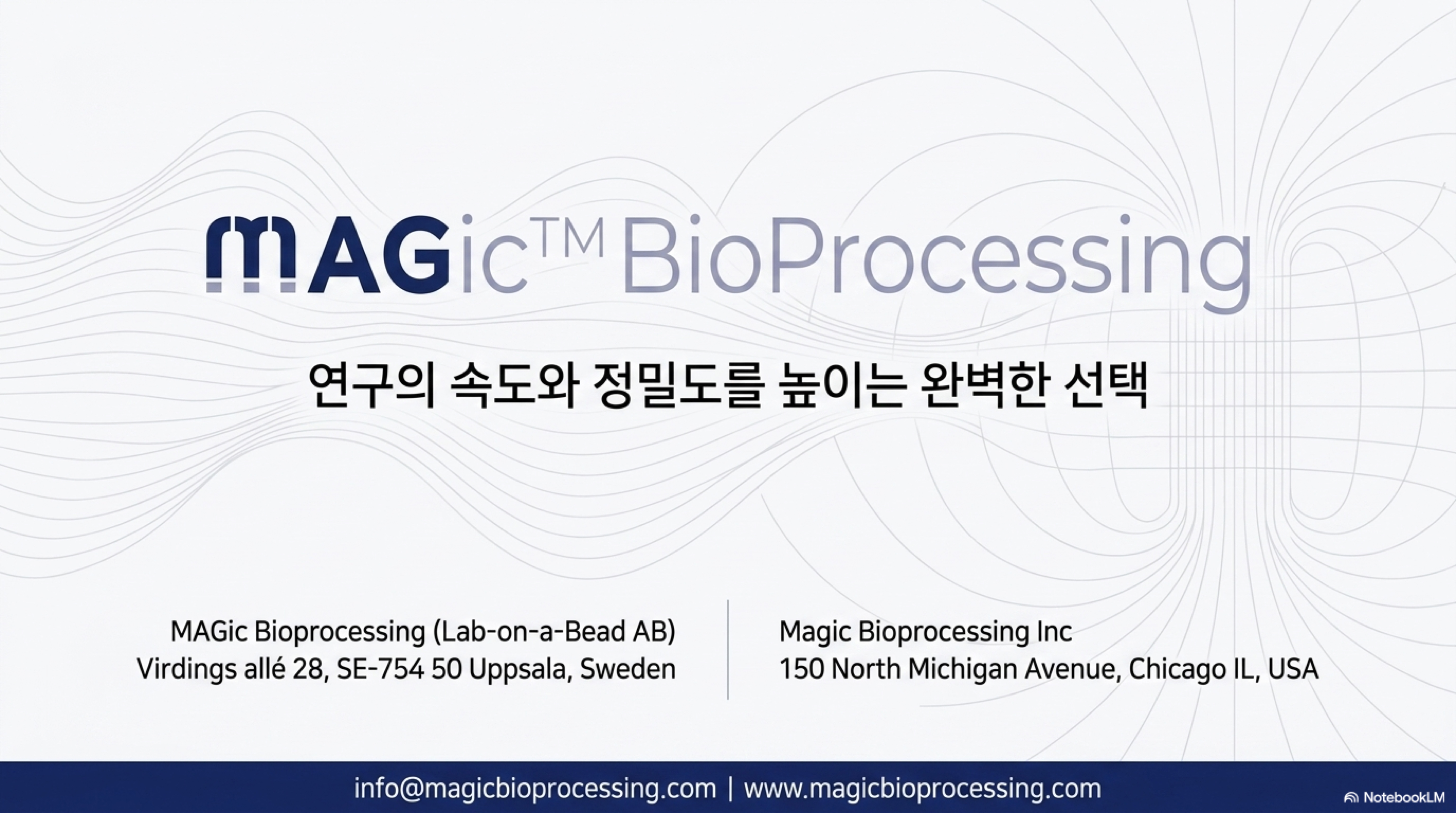 MAGic™ BioProcessing

연구의 속도와 정밀도를 높이는 완벽한 선택

MAGic Bioprocessing (Lab-on-a-Bead AB)
Virdings allé 28, SE-754 50 Uppsala, Sweden

Magic Bioprocessing Inc
150 North Michigan Avenue, Chicago IL, USA

info@magicbioprocessing.com | www.magicbioprocessing.com

NotebookLM